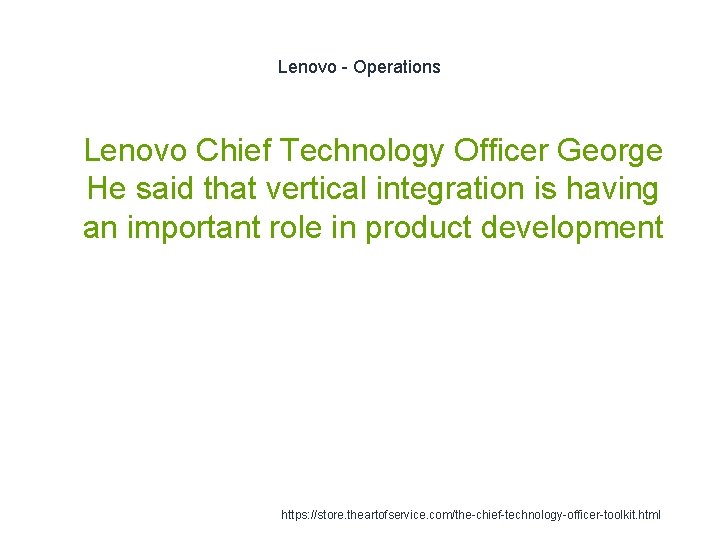 Lenovo - Operations

Lenovo Chief Technology Officer George He said that vertical integration is having an important role in product development

https://store.theartofservice.com/the-chief-technology-officer-toolkit.html